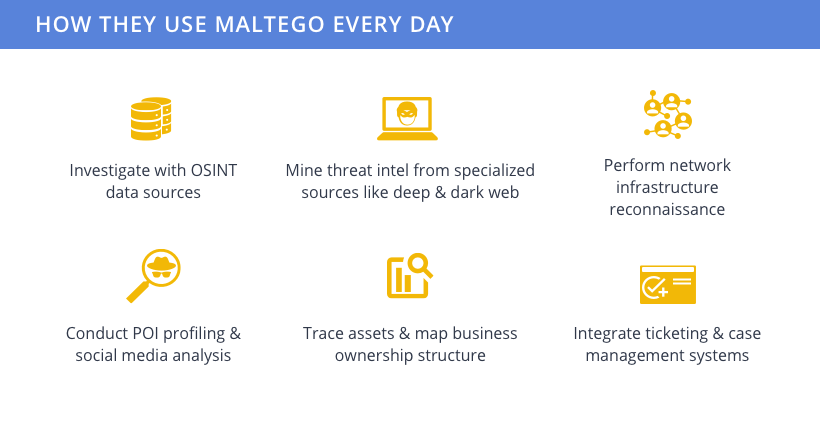 HOW THEY USE MALTEGO EVERY DAY

Investigate with OSINT data sources

Mine threat intel from specialized sources like deep & dark web

Perform network infrastructure reconnaissance

Conduct POI profiling & social media analysis

Trace assets & map business ownership structure

Integrate ticketing & case management systems